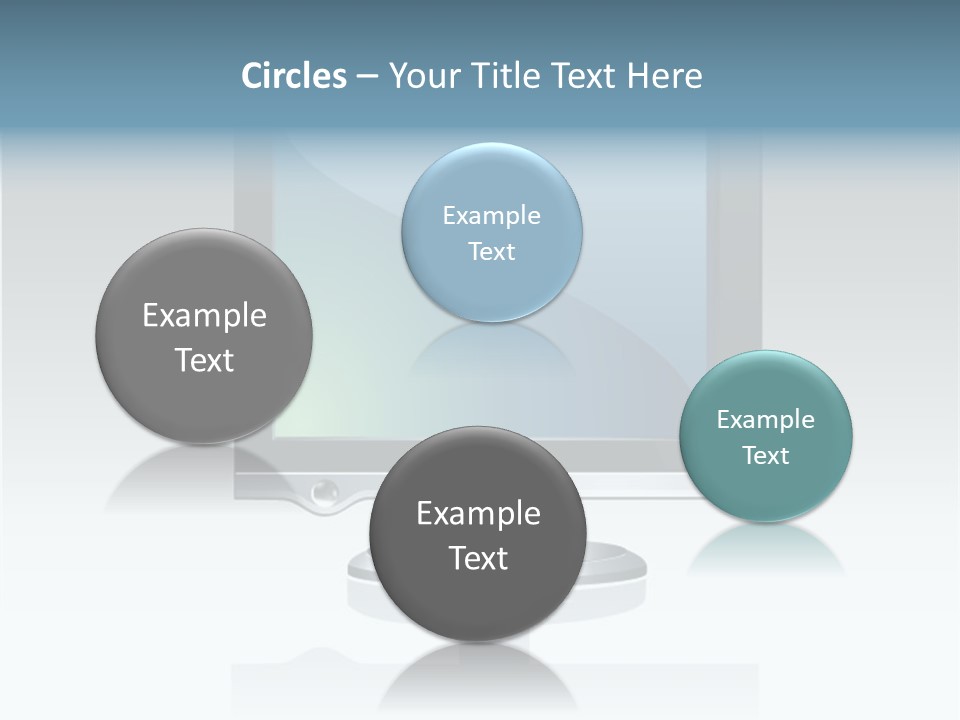 Circles – Your Title Text Here

Example Text

Example Text

Example Text

Example Text